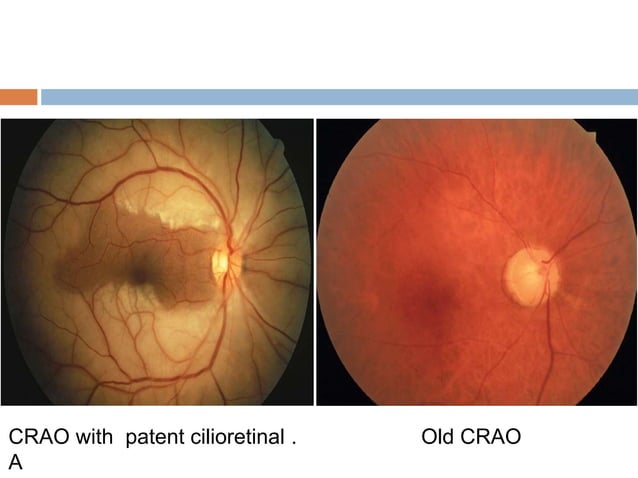 CRAO with patent cilioretinal . A

Old CRAO